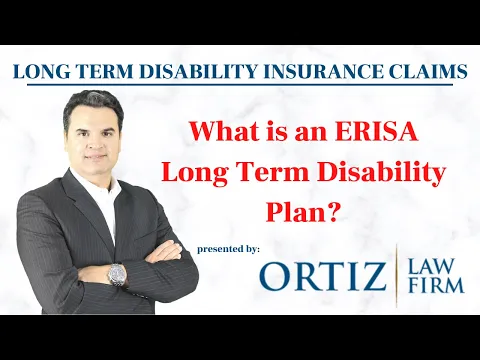 LONG TERM DISABILITY INSURANCE CLAIMS

What is an ERISA Long Term Disability Plan?

presented by:

ORTIZ LAW FIRM